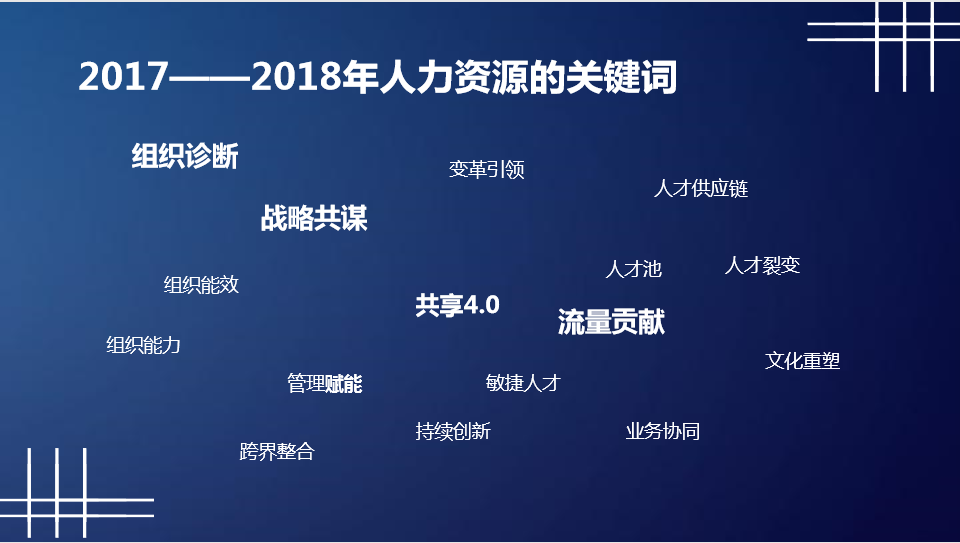 2017——2018年人力资源的关键词

组织诊断

变革引领

人才供应链

战略共谋

人才池

人才裂变

组织能效

共享4.0

流量贡献

组织能力

文化重塑

管理赋能

敏捷人才

持续创新

业务协同

跨界整合